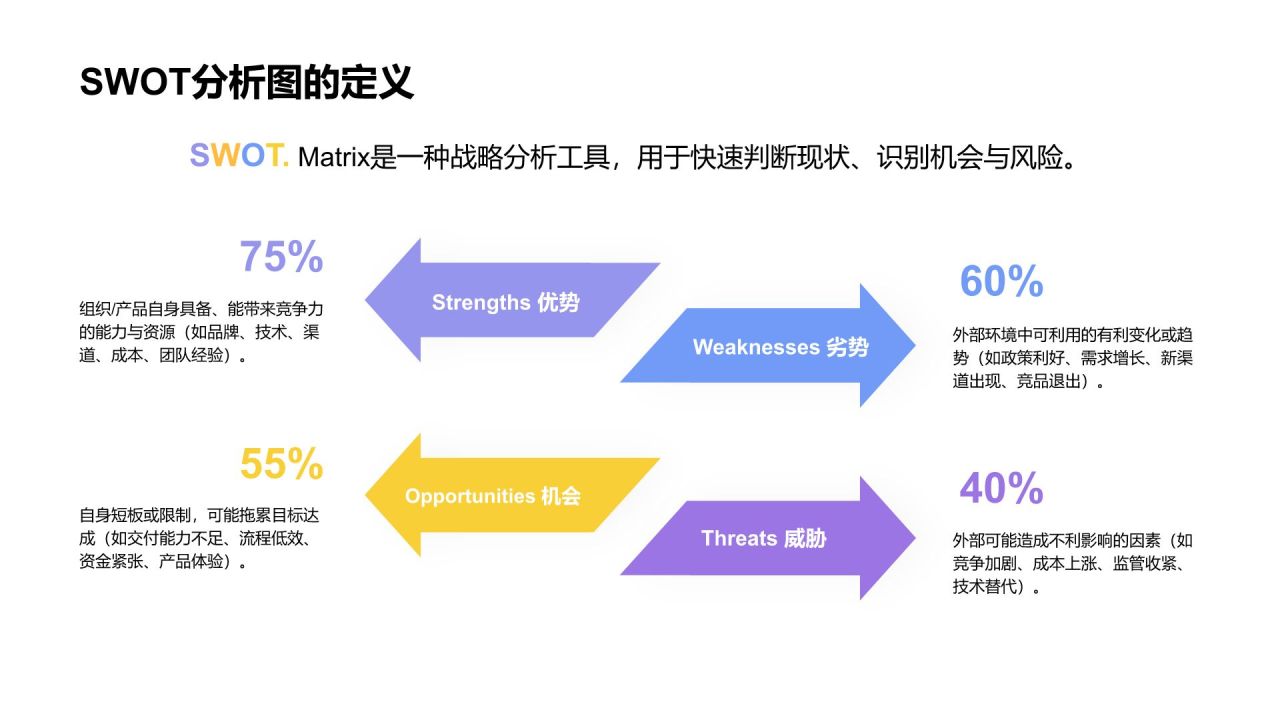 SWOT分析图的定义

SWOT. Matrix是一种战略分析工具，用于快速判断现状、识别机会与风险。

75%

组织/产品自身具备、能带来竞争力的能力与资源（如品牌、技术、渠道、成本、团队经验）。

Strengths 优势

Weaknesses 劣势

60%

外部环境中可利用的有利变化或趋势（如政策利好、需求增长、新渠道出现、竞品退出）。

55%

自身短板或限制，可能拖累目标达成（如交付能力不足、流程低效、资金紧张、产品体验）。

Opportunities 机会

Threats 威胁

40%

外部可能造成不利影响的因素（如竞争加剧、成本上涨、监管收紧、技术替代）。